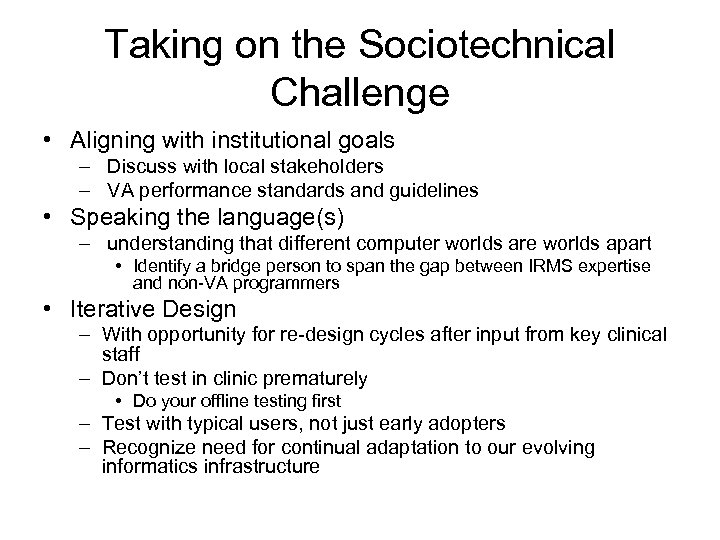 Taking on the Sociotechnical Challenge

• Aligning with institutional goals
  – Discuss with local stakeholders
  – VA performance standards and guidelines
• Speaking the language(s)
  – understanding that different computer worlds are worlds apart
    • Identify a bridge person to span the gap between IRMS expertise and non-VA programmers
• Iterative Design
  – With opportunity for re-design cycles after input from key clinical staff
  – Don't test in clinic prematurely
    • Do your offline testing first
  – Test with typical users, not just early adopters
  – Recognize need for continual adaptation to our evolving informatics infrastructure